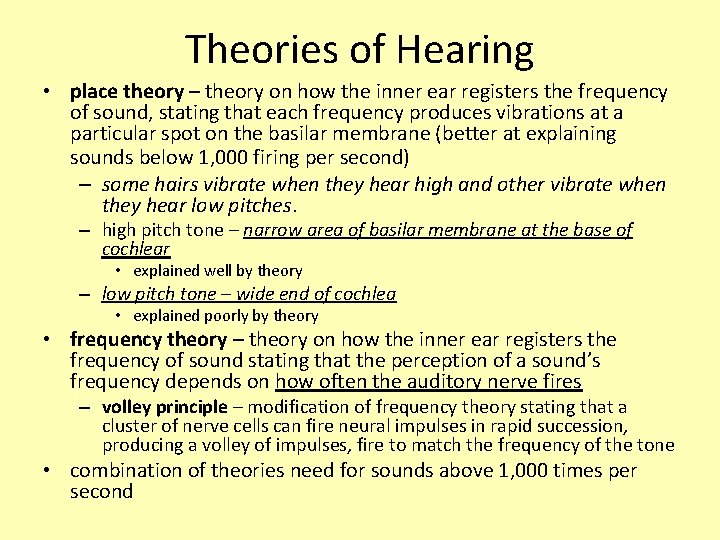 Theories of Hearing

• place theory – theory on how the inner ear registers the frequency of sound, stating that each frequency produces vibrations at a particular spot on the basilar membrane (better at explaining sounds below 1,000 firing per second)

– some hairs vibrate when they hear high and other vibrate when they hear low pitches.

– high pitch tone – narrow area of basilar membrane at the base of cochlear

• explained well by theory

– low pitch tone – wide end of cochlea

• explained poorly by theory

• frequency theory – theory on how the inner ear registers the frequency of sound stating that the perception of a sound's frequency depends on how often the auditory nerve fires

– volley principle – modification of frequency theory stating that a cluster of nerve cells can fire neural impulses in rapid succession, producing a volley of impulses, fire to match the frequency of the tone

• combination of theories need for sounds above 1,000 times per second